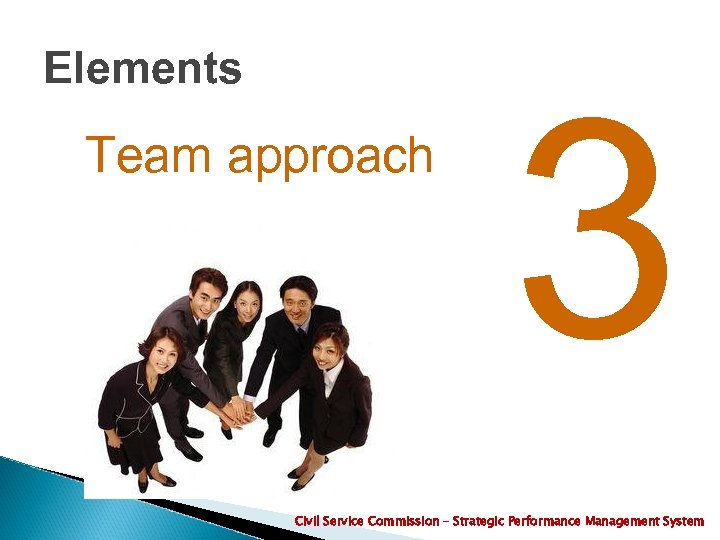 Elements

Team approach

3

Civil Service Commission – Strategic Performance Management System